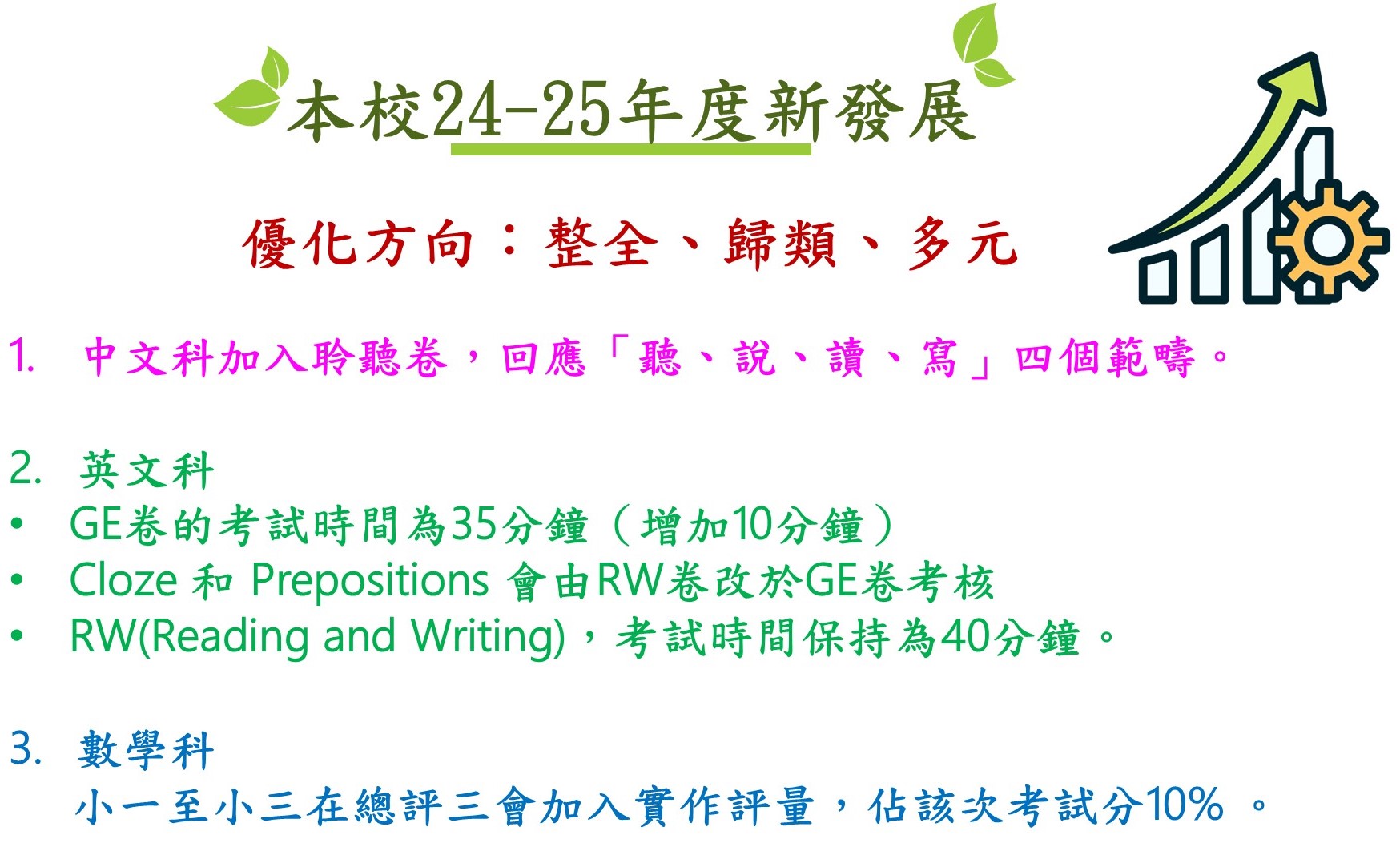 本校24-25年度新發展

優化方向：整全、歸類、多元

1. 中文科加入聆聽卷，回應「聽、說、讀、寫」四個範疇。

2. 英文科
• GE卷的考試時間為35分鐘（增加10分鐘）
• Cloze 和 Prepositions 會由RW卷改於GE卷考核
• RW(Reading and Writing)，考試時間保持為40分鐘。

3. 數學科
小一至小三在總評三會加入實作評量，佔該次考試分10% 。